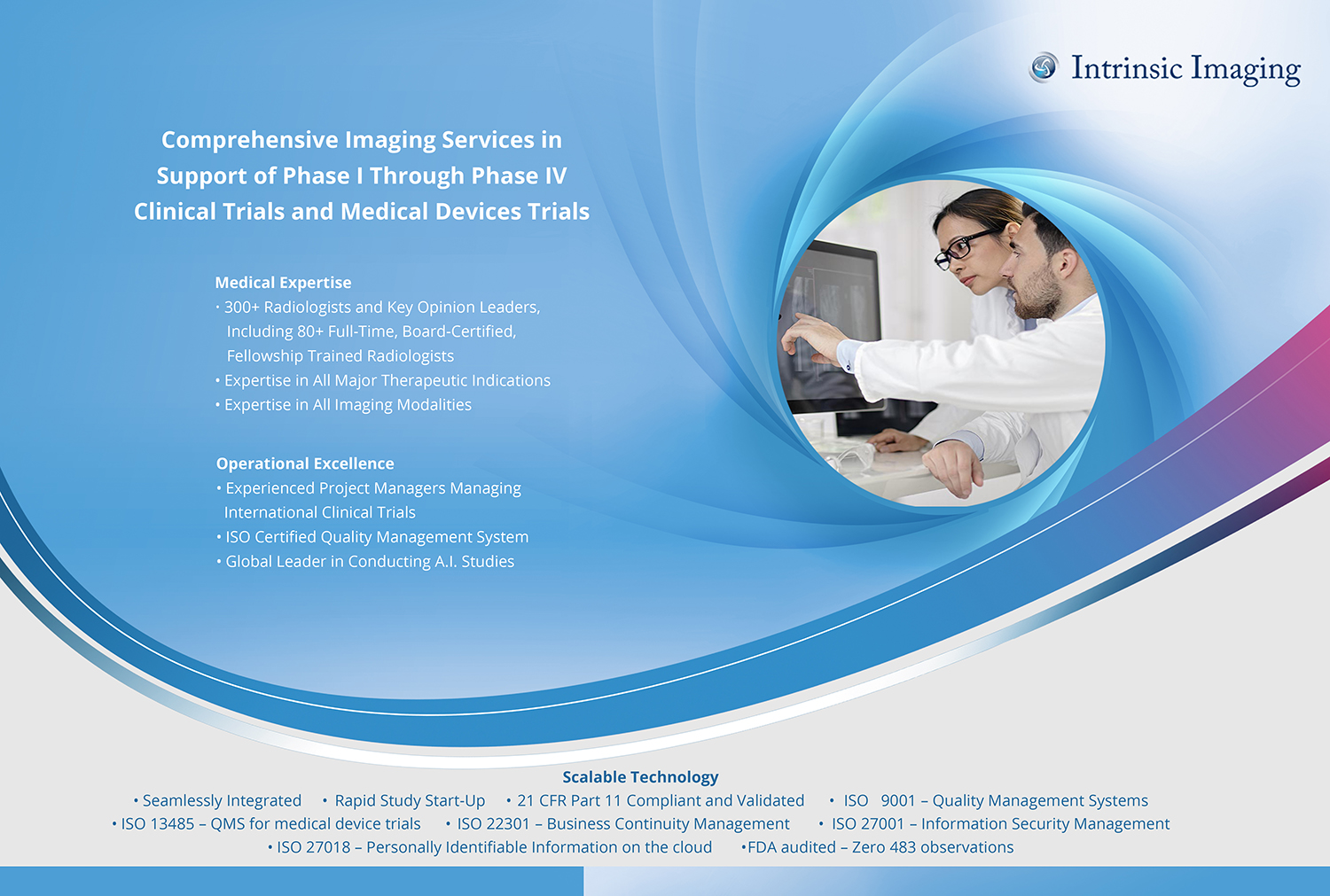 Intrinsic Imaging

Comprehensive Imaging Services in Support of Phase I Through Phase IV Clinical Trials and Medical Devices Trials

Medical Expertise
• 300+ Radiologists and Key Opinion Leaders, Including 80+ Full-Time, Board-Certified, Fellowship Trained Radiologists
• Expertise in All Major Therapeutic Indications
• Expertise in All Imaging Modalities

Operational Excellence
• Experienced Project Managers Managing International Clinical Trials
• ISO Certified Quality Management System
• Global Leader in Conducting A.I. Studies

Scalable Technology
• Seamlessly Integrated • Rapid Study Start-Up • 21 CFR Part 11 Compliant and Validated • ISO 9001 – Quality Management Systems
• ISO 13485 – QMS for medical device trials • ISO 22301 – Business Continuity Management • ISO 27001 – Information Security Management
• ISO 27018 – Personally Identifiable Information on the cloud •FDA audited – Zero 483 observations